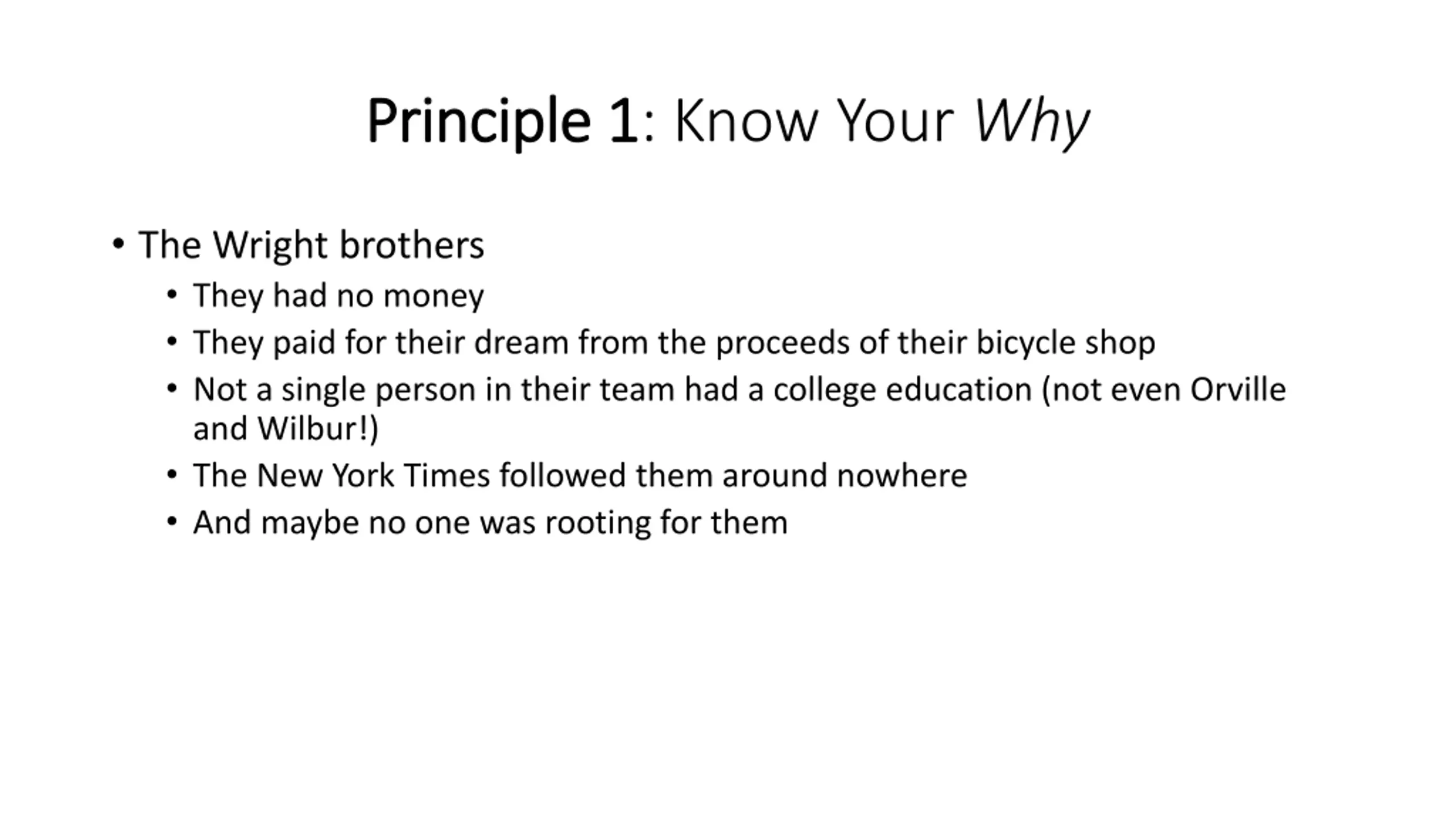 Principle 1: Know Your Why

• The Wright brothers
  • They had no money
  • They paid for their dream from the proceeds of their bicycle shop
  • Not a single person in their team had a college education (not even Orville and Wilbur!)
  • The New York Times followed them around nowhere
  • And maybe no one was rooting for them